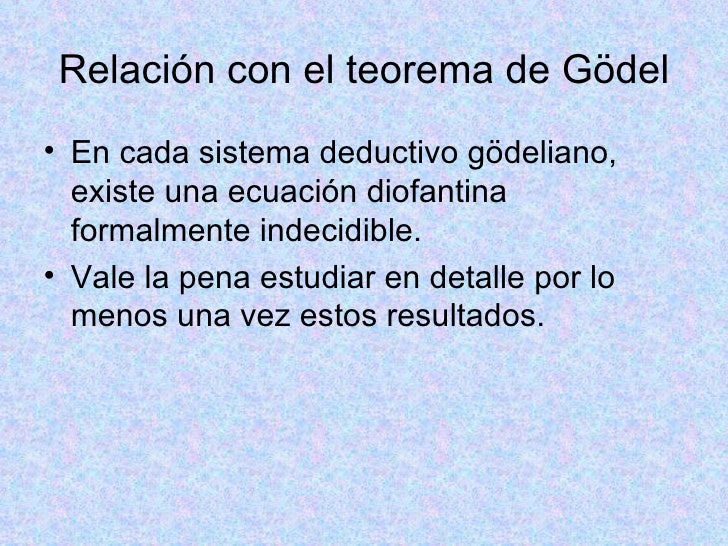 Relación con el teorema de Gödel

• En cada sistema deductivo gödeliano, existe una ecuación diofantina formalmente indecidible.
• Vale la pena estudiar en detalle por lo menos una vez estos resultados.